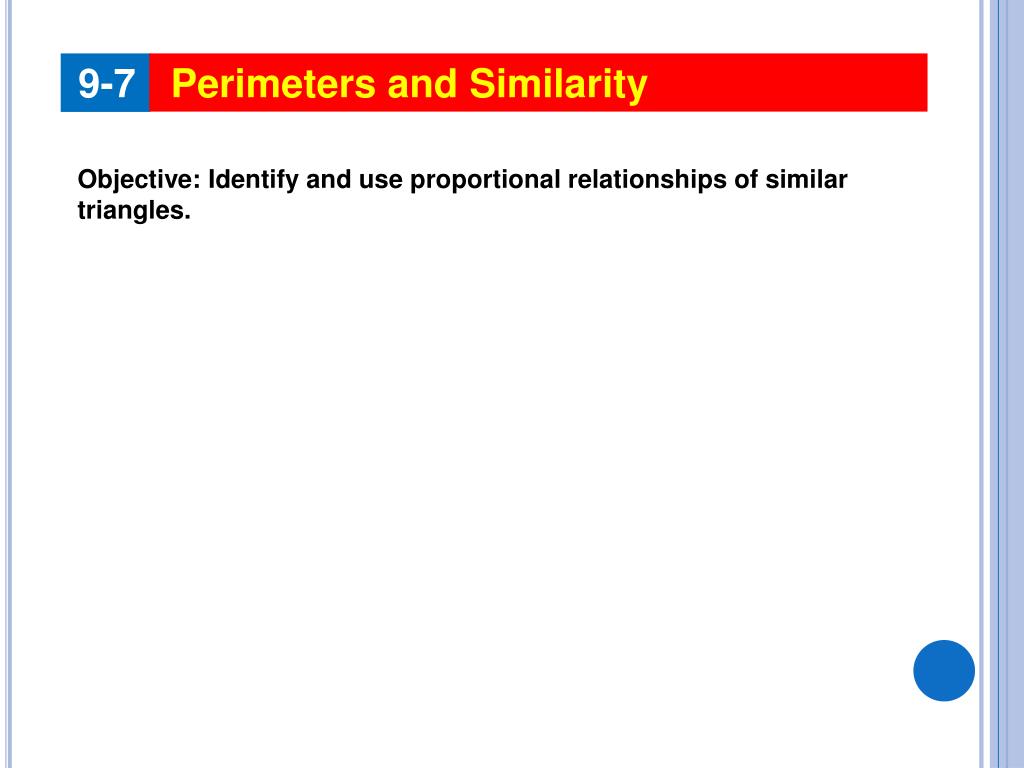 9-7 Perimeters and Similarity

Objective: Identify and use proportional relationships of similar triangles.